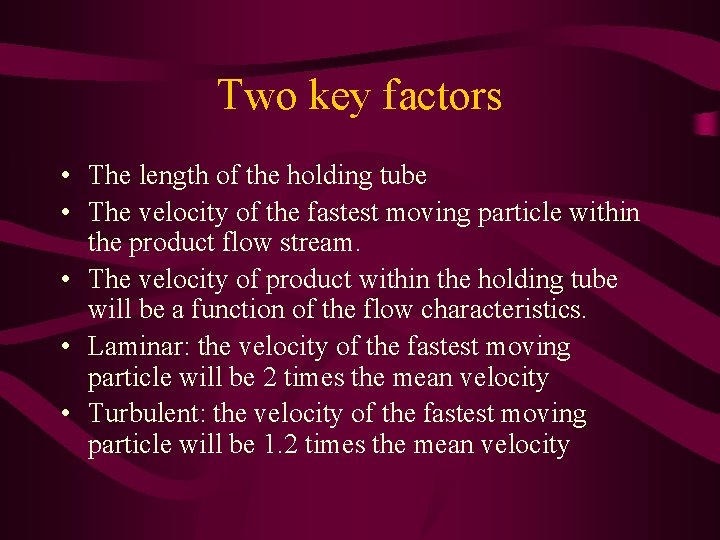 Two key factors

• The length of the holding tube
• The velocity of the fastest moving particle within the product flow stream.
• The velocity of product within the holding tube will be a function of the flow characteristics.
• Laminar: the velocity of the fastest moving particle will be 2 times the mean velocity
• Turbulent: the velocity of the fastest moving particle will be 1.2 times the mean velocity